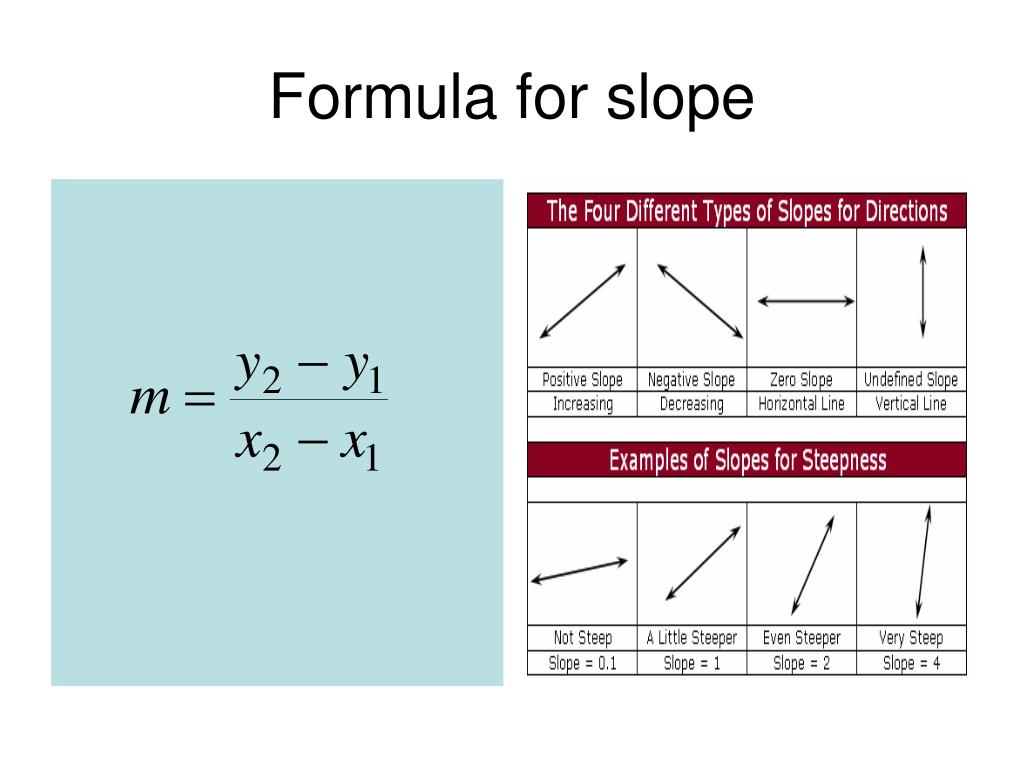 Formula for slope

$m = \frac{y_2 - y_1}{x_2 - x_1}$

The Four Different Types of Slopes for Directions

| Positive Slope | Negative Slope | Zero Slope | Undefined Slope |
|---|---|---|---|
| Increasing | Decreasing | Horizontal Line | Vertical Line |

Examples of Slopes for Steepness

| Not Steep | A Little Steeper | Even Steeper | Very Steep |
|---|---|---|---|
| Slope = 0.1 | Slope = 1 | Slope = 2 | Slope = 4 |